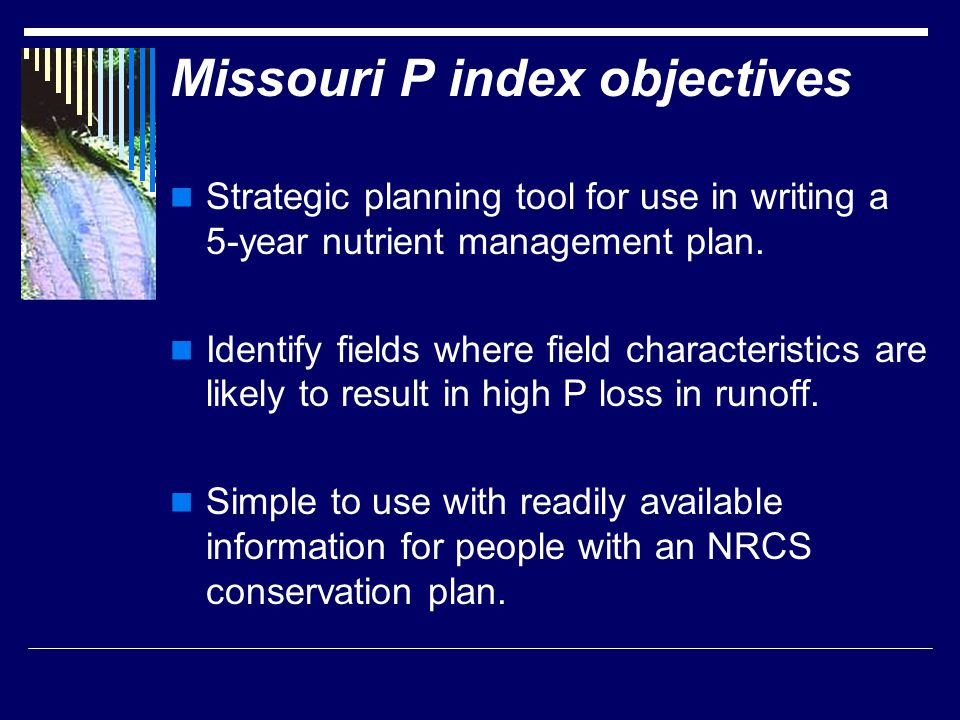 Missouri P index objectives

Strategic planning tool for use in writing a 5-year nutrient management plan.

Identify fields where field characteristics are likely to result in high P loss in runoff.

Simple to use with readily available information for people with an NRCS conservation plan.